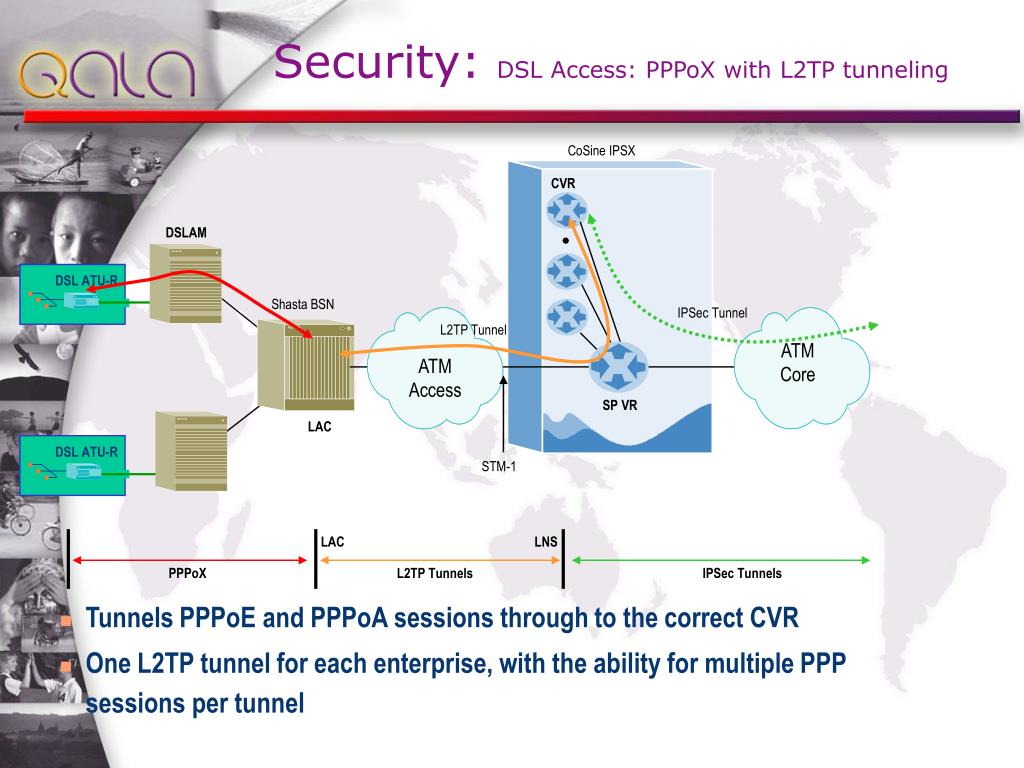 QALA

Security: DSL Access: PPPoX with L2TP tunneling

CoSine IPSX

CVR

DSLAM

DSL ATU-R

Shasta BSN

L2TP Tunnel

IPSec Tunnel

ATM Access

ATM Core

SP VR

LAC

DSL ATU-R

STM-1

LAC

LNS

PPPoX

L2TP Tunnels

IPSec Tunnels

Tunnels PPPoE and PPPoA sessions through to the correct CVR

One L2TP tunnel for each enterprise, with the ability for multiple PPP sessions per tunnel